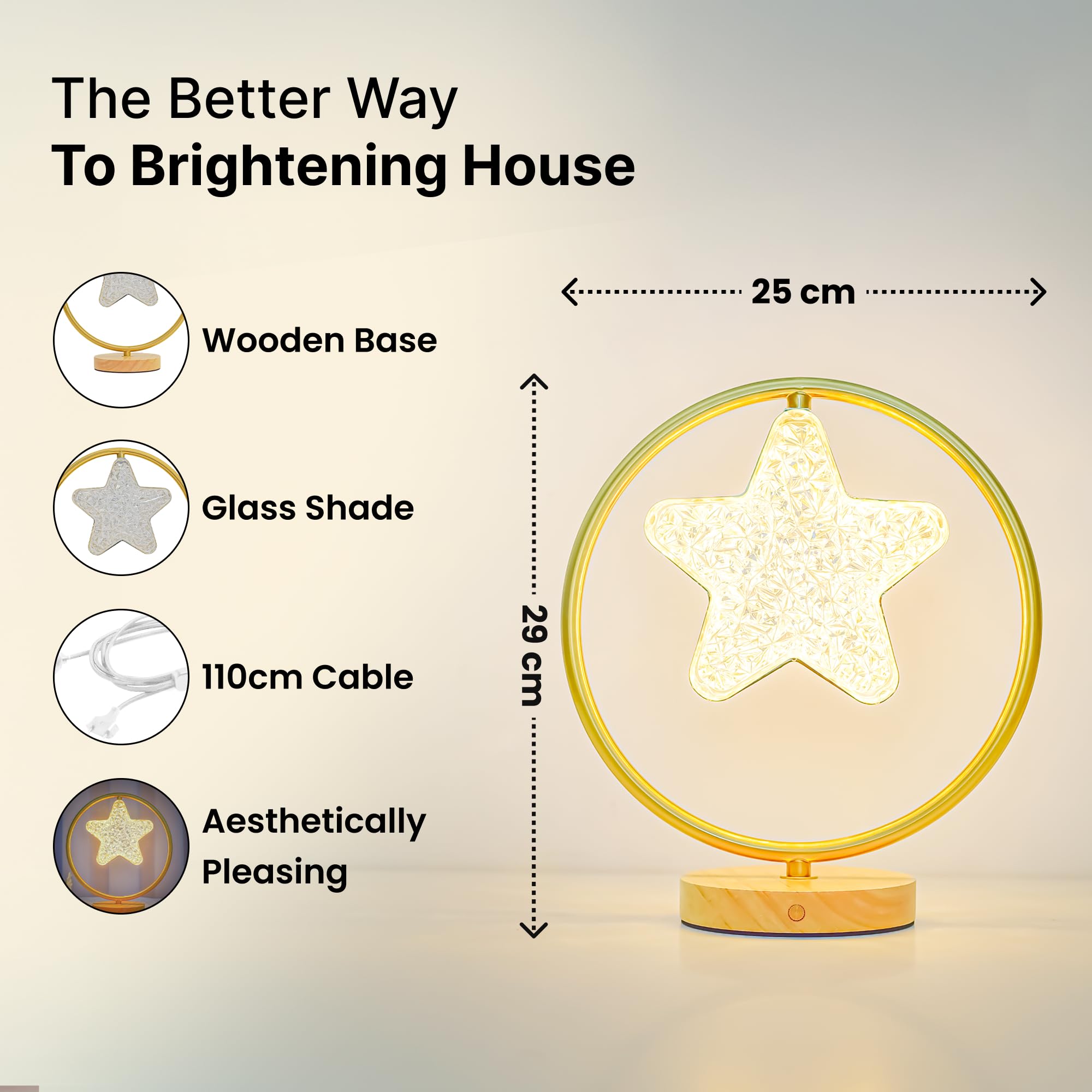 The Better Way
To Brightening House

Wooden Base

Glass Shade

110cm Cable

Aesthetically Pleasing

25 cm

29 cm